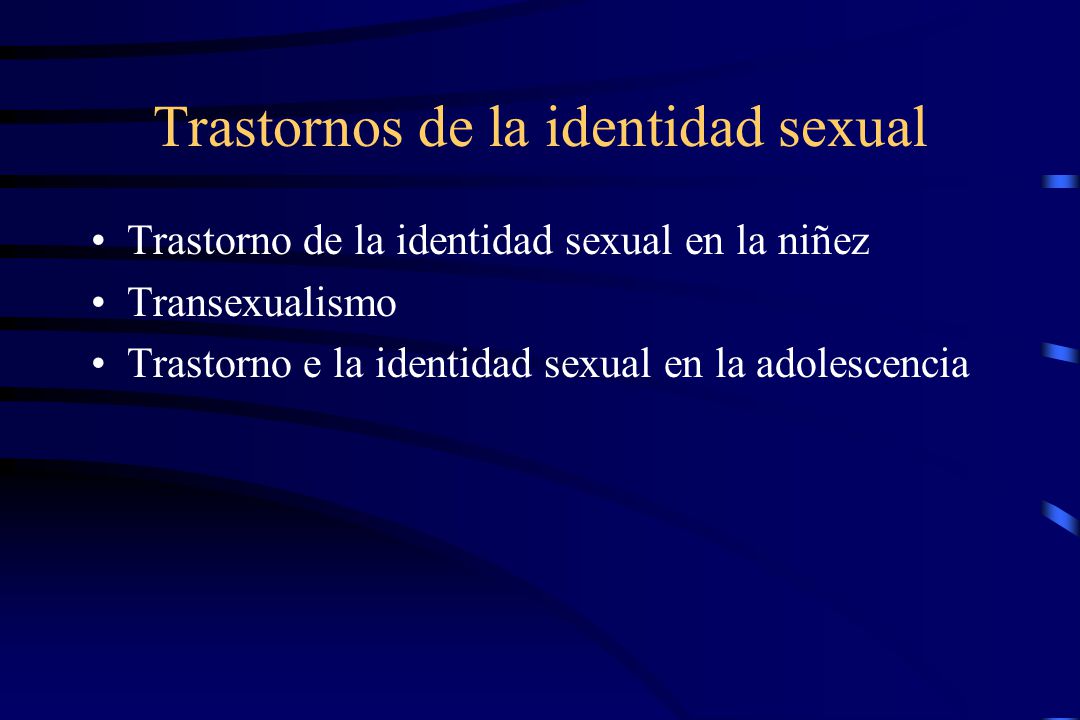 Trastornos de la identidad sexual

• Trastorno de la identidad sexual en la niñez
• Transexualismo
• Trastorno e la identidad sexual en la adolescencia